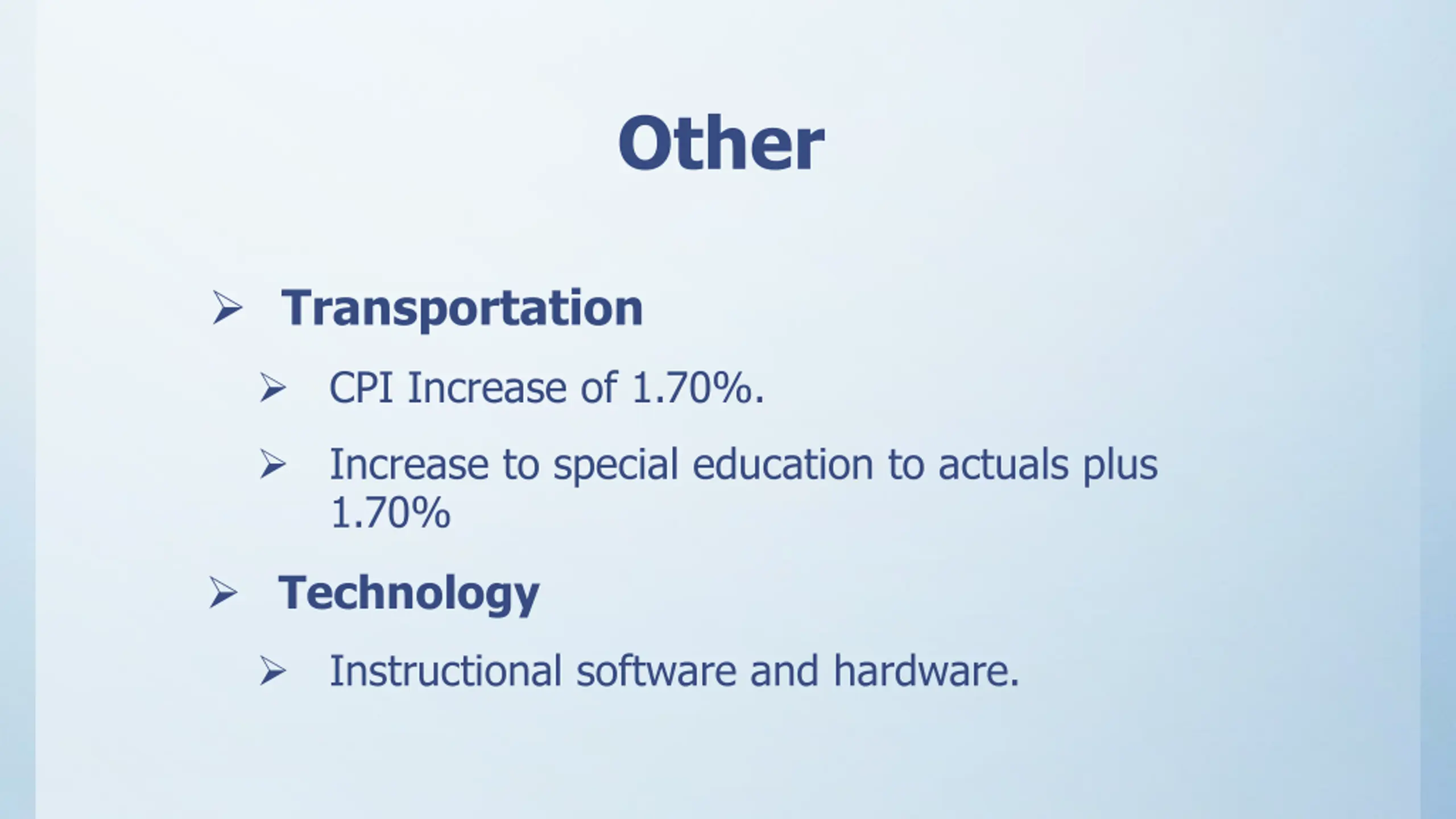 Other

➢ Transportation

➢ CPI Increase of 1.70%.

➢ Increase to special education to actuals plus 1.70%

➢ Technology

➢ Instructional software and hardware.